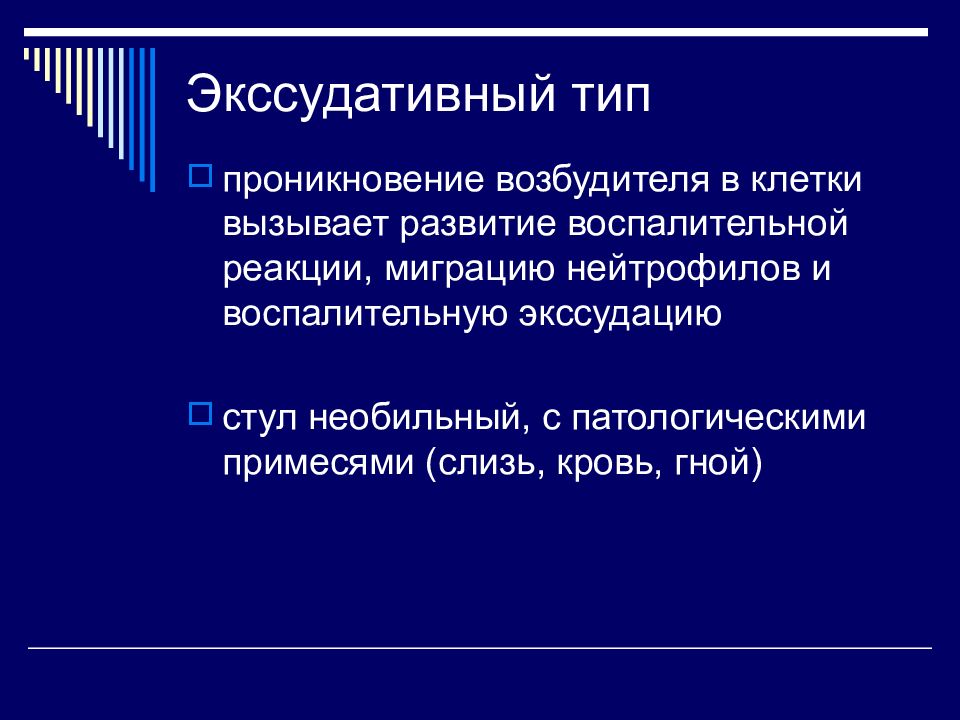 Экссудативный тип

проникновение возбудителя в клетки вызывает развитие воспалительной реакции, миграцию нейтрофилов и воспалительную экссудацию

стул необильный, с патологическими примесями (слизь, кровь, гной)